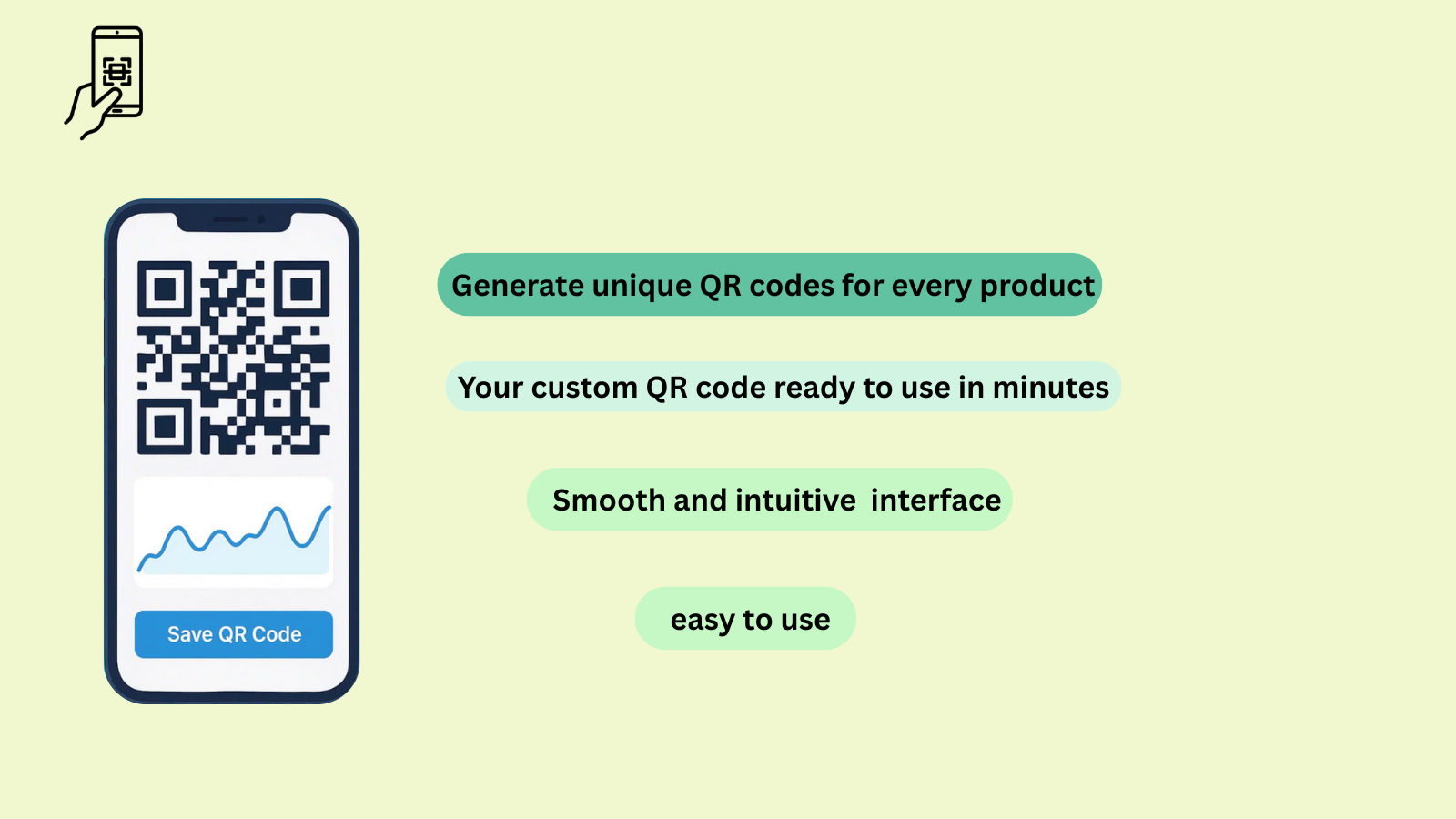 Save QR Code

Generate unique QR codes for every product

Your custom QR code ready to use in minutes

Smooth and intuitive  interface

easy to use